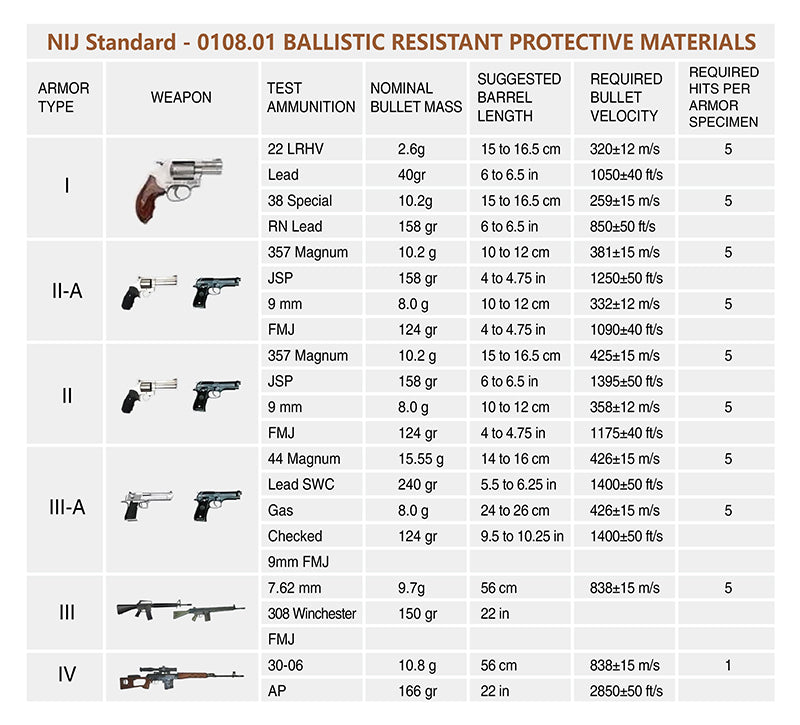 NIJ Standard - 0108.01 BALLISTIC RESISTANT PROTECTIVE MATERIALS

| ARMOR TYPE | WEAPON | TEST AMMUNITION | NOMINAL BULLET MASS | SUGGESTED BARREL LENGTH | REQUIRED BULLET VELOCITY | REQUIRED HITS PER ARMOR SPECIMEN |
|---|---|---|---|---|---|---|
| I | | 22 LRHV | 2.6g | 15 to 16.5 cm | 320±12 m/s | 5 |
| | | Lead | 40gr | 6 to 6.5 in | 1050±40 ft/s | |
| | | 38 Special | 10.2g | 15 to 16.5 cm | 259±15 m/s | 5 |
| | | RN Lead | 158 gr | 6 to 6.5 in | 850±50 ft/s | |
| II-A | | 357 Magnum | 10.2 g | 10 to 12 cm | 381±15 m/s | 5 |
| | | JSP | 158 gr | 4 to 4.75 in | 1250±50 ft/s | |
| | | 9 mm | 8.0 g | 10 to 12 cm | 332±12 m/s | 5 |
| | | FMJ | 124 gr | 4 to 4.75 in | 1090±40 ft/s | |
| II | | 357 Magnum | 10.2 g | 15 to 16.5 cm | 425±15 m/s | 5 |
| | | JSP | 158 gr | 6 to 6.5 in | 1395±50 ft/s | |
| | | 9 mm | 8.0 g | 10 to 12 cm | 358±12 m/s | 5 |
| | | FMJ | 124 gr | 4 to 4.75 in | 1175±40 ft/s | |
| III-A | | 44 Magnum | 15.55 g | 14 to 16 cm | 426±15 m/s | 5 |
| | | Lead SWC | 240 gr | 5.5 to 6.25 in | 1400±50 ft/s | |
| | | Gas | 8.0 g | 24 to 26 cm | 426±15 m/s | 5 |
| | | Checked | 124 gr | 9.5 to 10.25 in | 1400±50 ft/s | |
| | | 9mm FMJ | | | | |
| III | | 7.62 mm | 9.7g | 56 cm | 838±15 m/s | 5 |
| | | 308 Winchester | 150 gr | 22 in | | |
| | | FMJ | | | | |
| IV | | 30-06 | 10.8 g | 56 cm | 838±15 m/s | 1 |
| | | AP | 166 gr | 22 in | 2850±50 ft/s | |